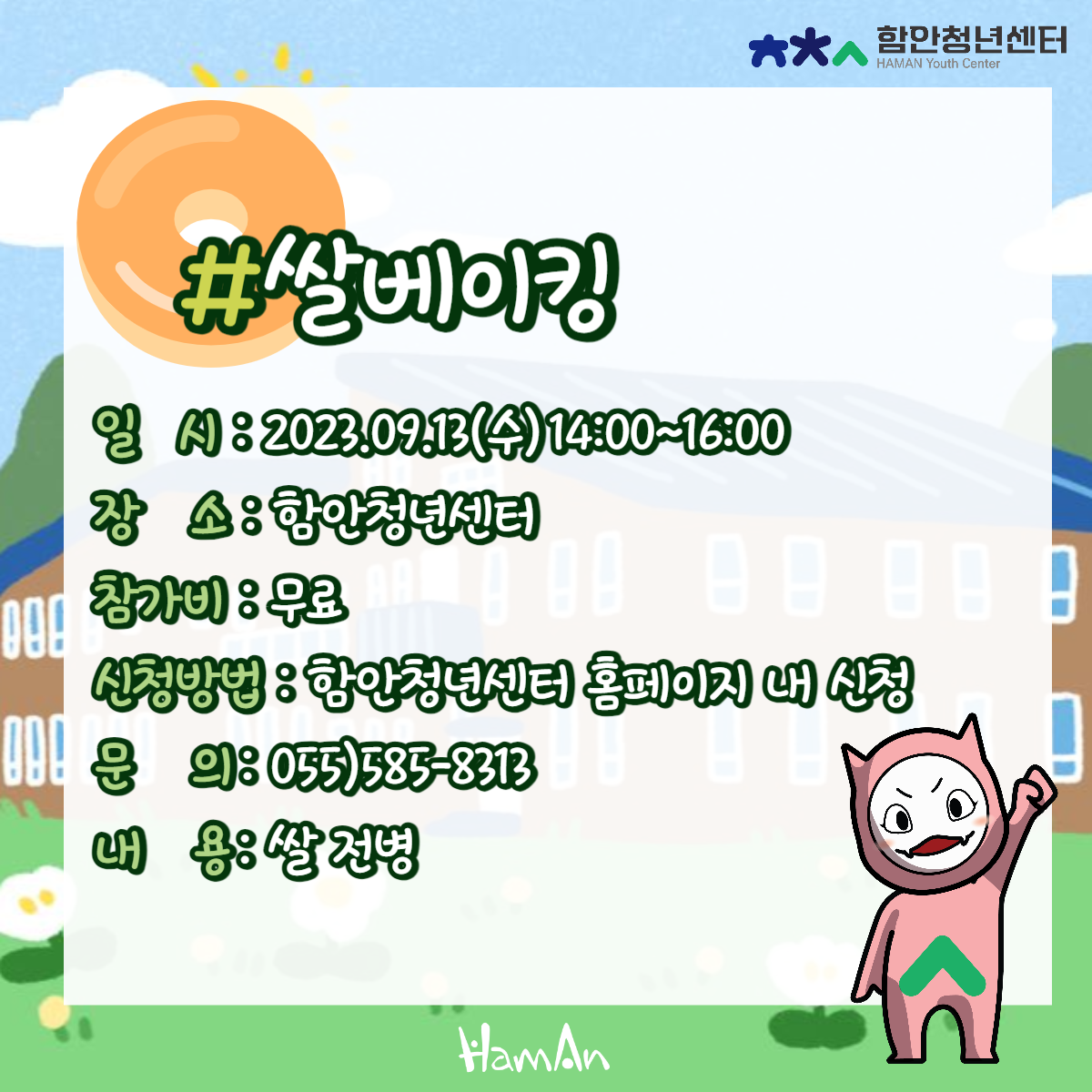 함안청년센터
HAMAN Youth Center

#쌀베이킹

일 시 : 2023.09.13(수) 14:00~16:00
장 소 : 함안청년센터
참가비 : 무료
신청방법 : 함안청년센터 홈페이지 내 신청
문 의 : 055)585-8313
내 용 : 쌀 전병

HamAn